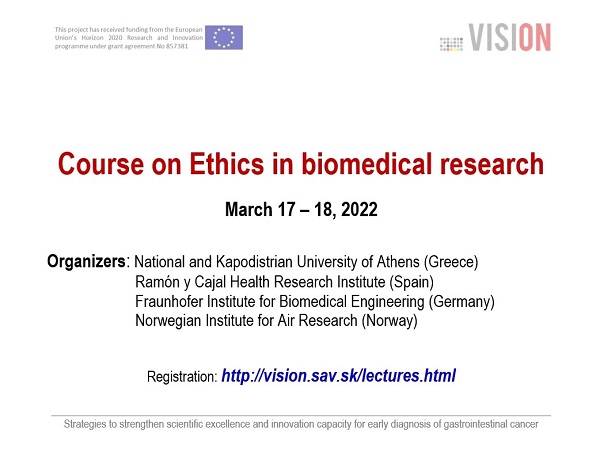 This project has received funding from the European Union's Horizon 2020 Research and Innovation programme under grant agreement No 857381

VISION

Course on Ethics in biomedical research

March 17 – 18, 2022

Organizers: National and Kapodistrian University of Athens (Greece)
Ramón y Cajal Health Research Institute (Spain)
Fraunhofer Institute for Biomedical Engineering (Germany)
Norwegian Institute for Air Research (Norway)

Registration: http://vision.sav.sk/lectures.html

Strategies to strengthen scientific excellence and innovation capacity for early diagnosis of gastrointestinal cancer